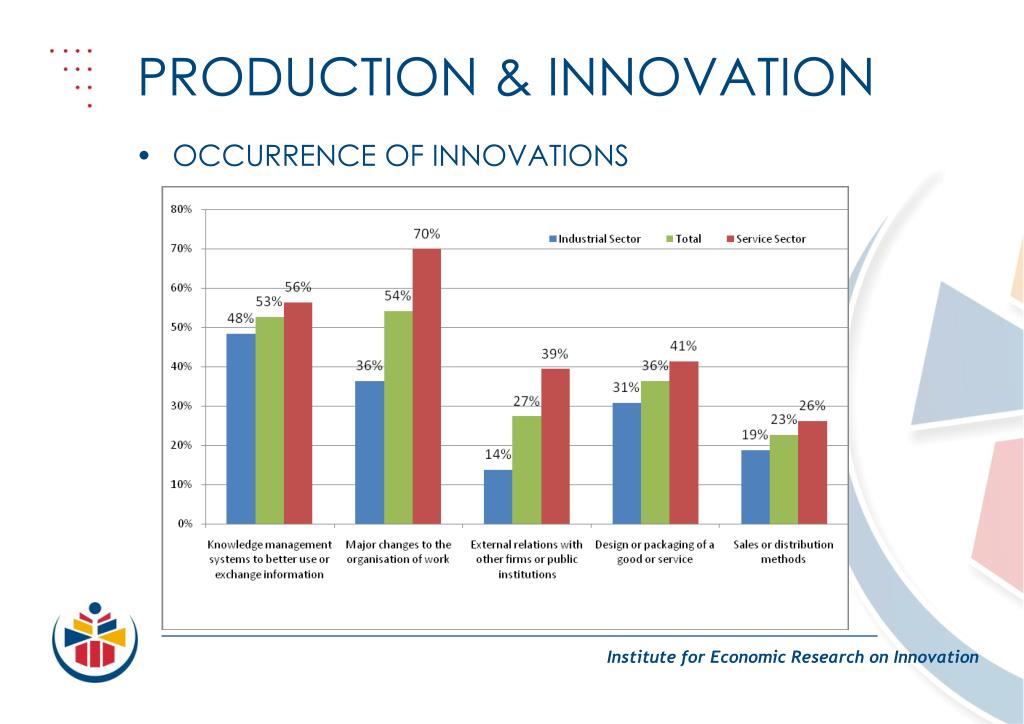 PRODUCTION & INNOVATION

• OCCURRENCE OF INNOVATIONS

80%
70%
60%
50%
40%
30%
20%
10%
0%

Industrial Sector
Total
Service Sector

48%
53%
56%
36%
54%
70%
14%
27%
39%
31%
36%
41%
19%
23%
26%

Knowledge management systems to better use or exchange information

Major changes to the organisation of work

External relations with other firms or public institutions

Design or packaging of a good or service

Sales or distribution methods

Institute for Economic Research on Innovation